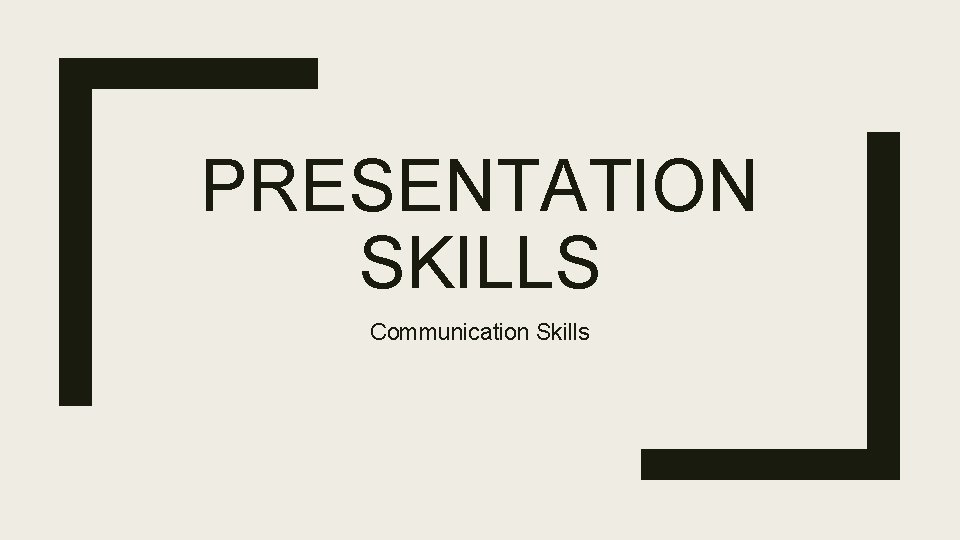 PRESENTATION SKILLS

Communication Skills